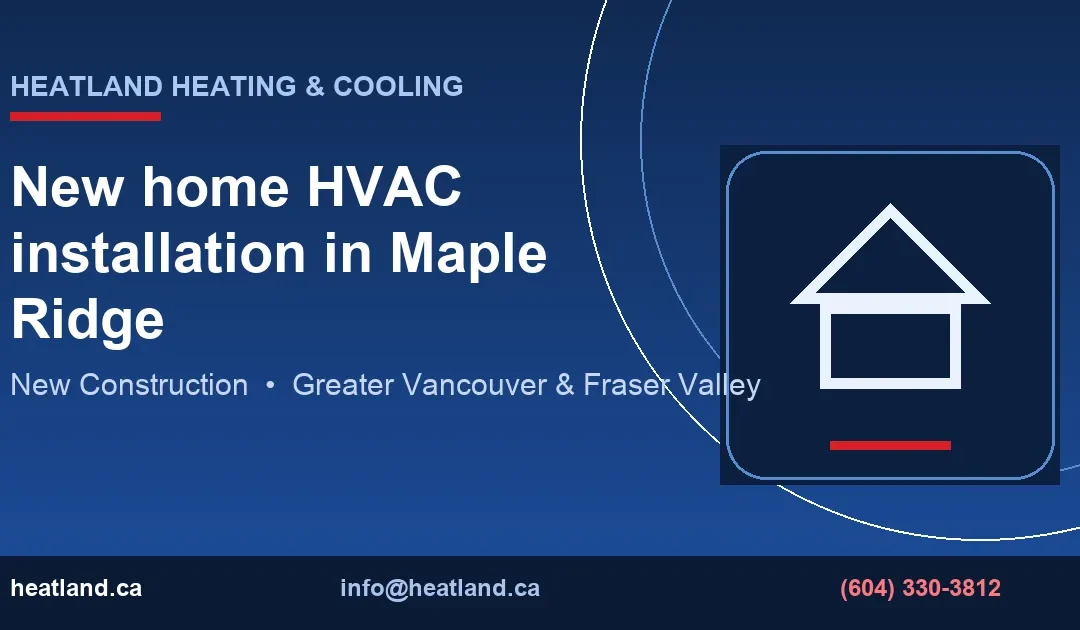 HEATLAND HEATING & COOLING

New home HVAC installation in Maple Ridge

New Construction • Greater Vancouver & Fraser Valley

heatland.ca

info@heatland.ca

(604) 330-3812